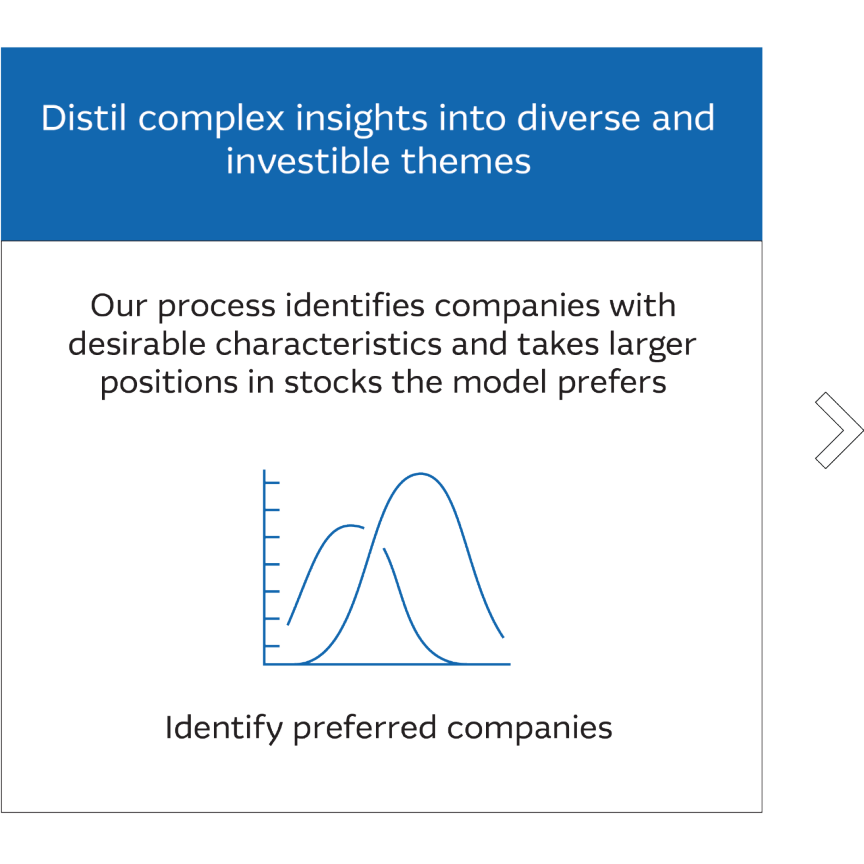 Distil complex insights into diverse and investible themes

Our process identifies companies with desirable characteristics and takes larger positions in stocks the model prefers

Identify preferred companies